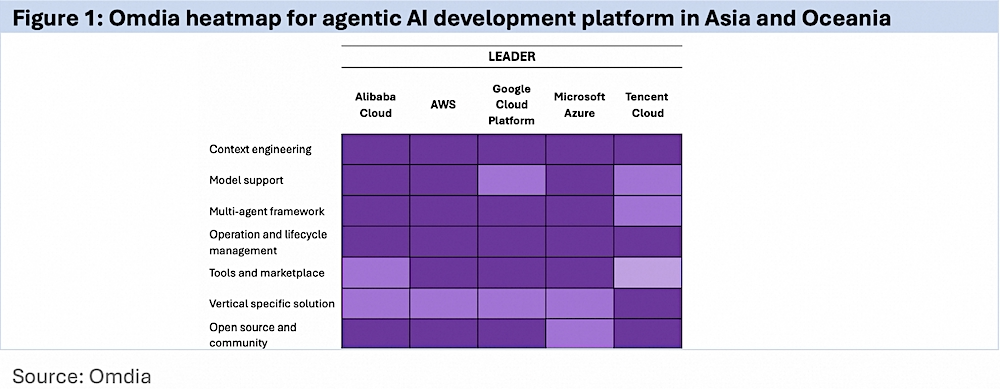 Figure 1: Omdia heatmap for agentic AI development platform in Asia and Oceania

LEADER

| | Alibaba Cloud | AWS | Google Cloud Platform | Microsoft Azure | Tencent Cloud |
|---|---|---|---|---|---|
| Context engineering | | | | | |
| Model support | | | | | |
| Multi-agent framework | | | | | |
| Operation and lifecycle management | | | | | |
| Tools and marketplace | | | | | |
| Vertical specific solution | | | | | |
| Open source and community | | | | | |

Source: Omdia